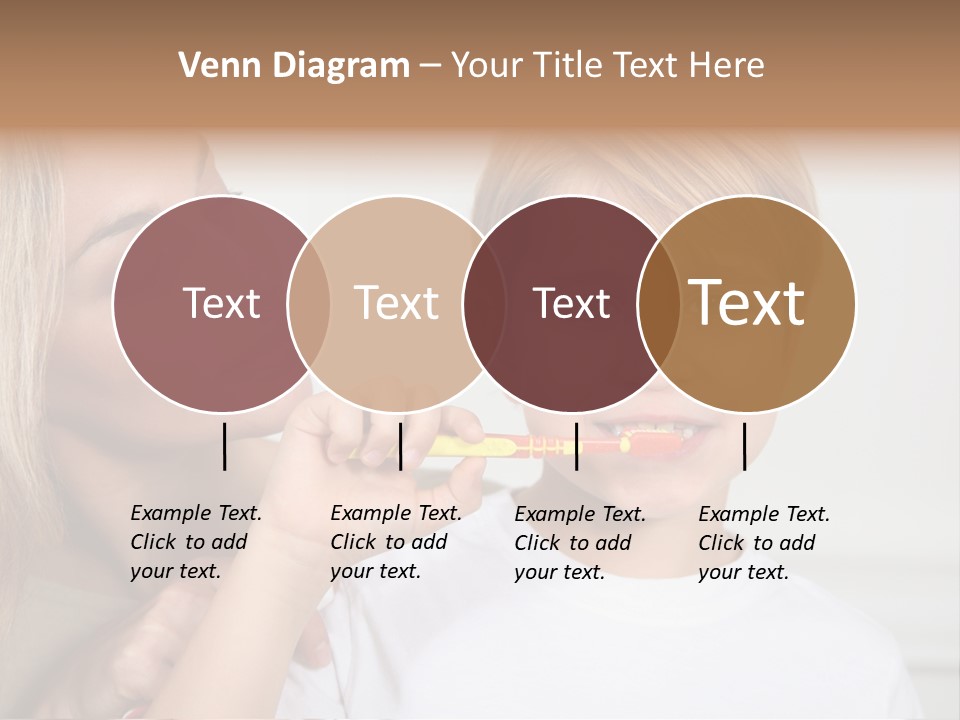 Venn Diagram – Your Title Text Here

Text

Text

Text

Text

Example Text. Click to add your text.

Example Text. Click to add your text.

Example Text. Click to add your text.

Example Text. Click to add your text.